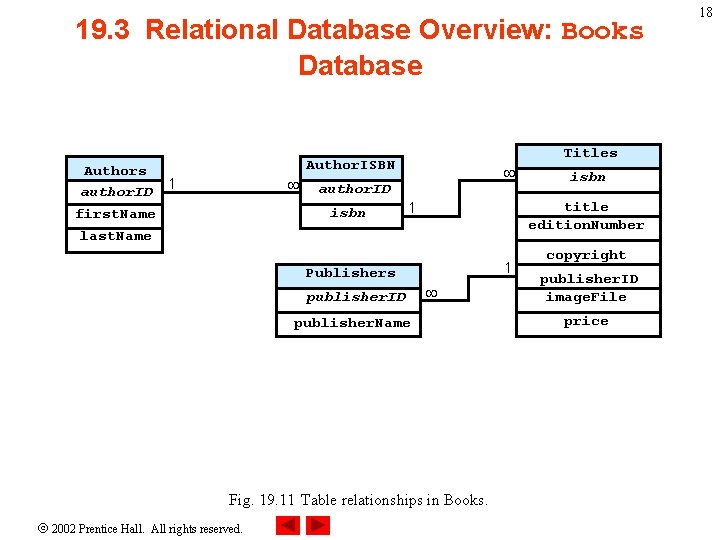 18

19.3 Relational Database Overview: Books Database

Authors
authorID
firstName
lastName

1

∞

AuthorISBN
authorID
isbn

1

∞

Titles
isbn
title
editionNumber
copyright
publisherID
imageFile
price

1

Publishers
publisherID
publisherName

∞

Fig. 19.11 Table relationships in Books.

© 2002 Prentice Hall. All rights reserved.